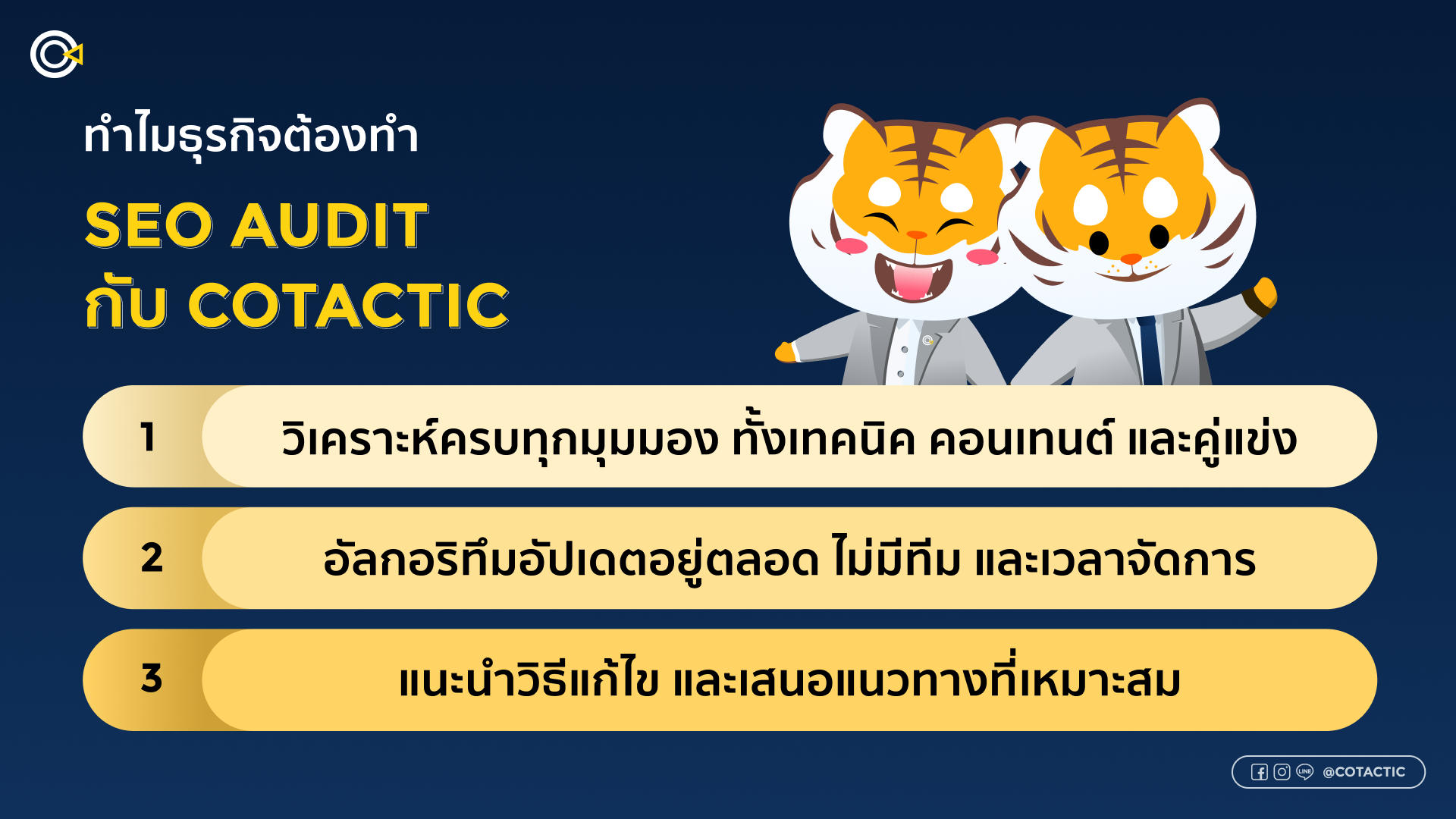 ทำไมธุรกิจต้องทำ

SEO AUDIT กับ COTACTIC

1 วิเคราะห์ครบทุกมุมมอง ทั้งเทคนิค คอนเทนต์ และคู่แข่ง

2 อัลกอริทึมอัปเดตอยู่ตลอด ไม่มีทีม และเวลาจัดการ

3 แนะนำวิธีแก้ไข และเสนอแนวทางที่เหมาะสม

LINE @COTACTIC